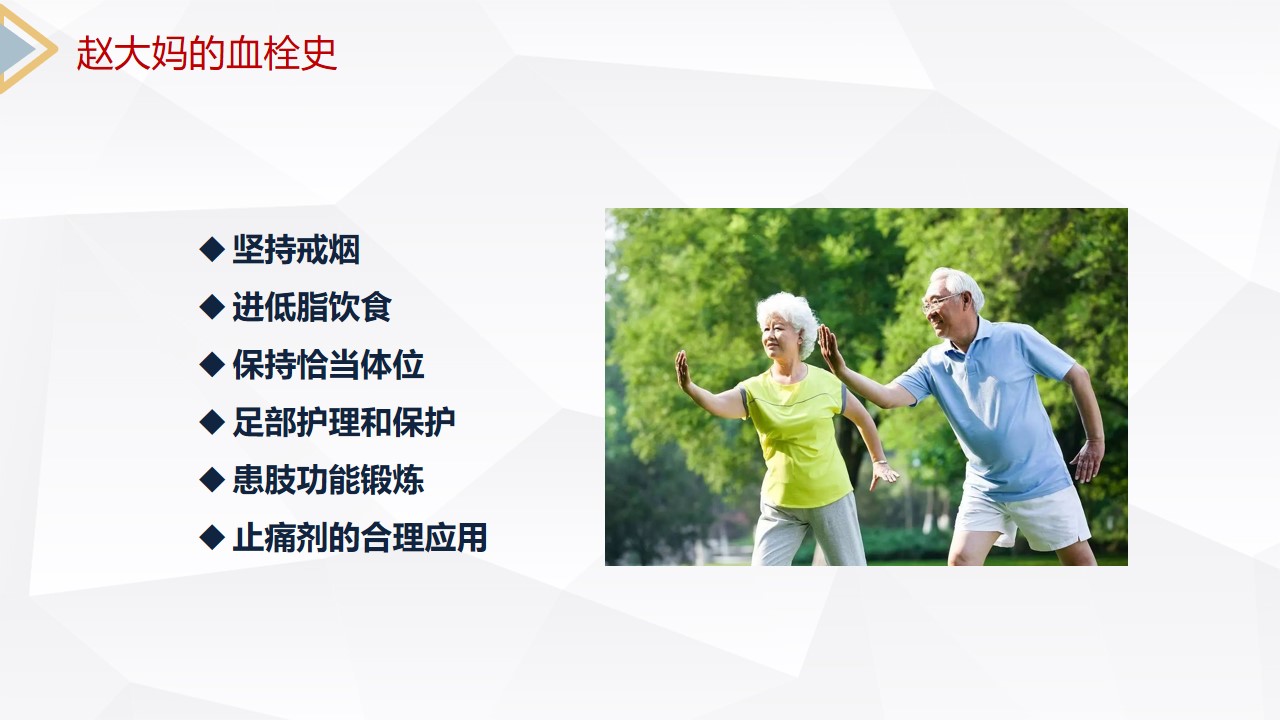 赵大妈的血栓史

◆ 坚持戒烟
◆ 进低脂饮食
◆ 保持恰当体位
◆ 足部护理和保护
◆ 患肢功能锻炼
◆ 止痛剂的合理应用